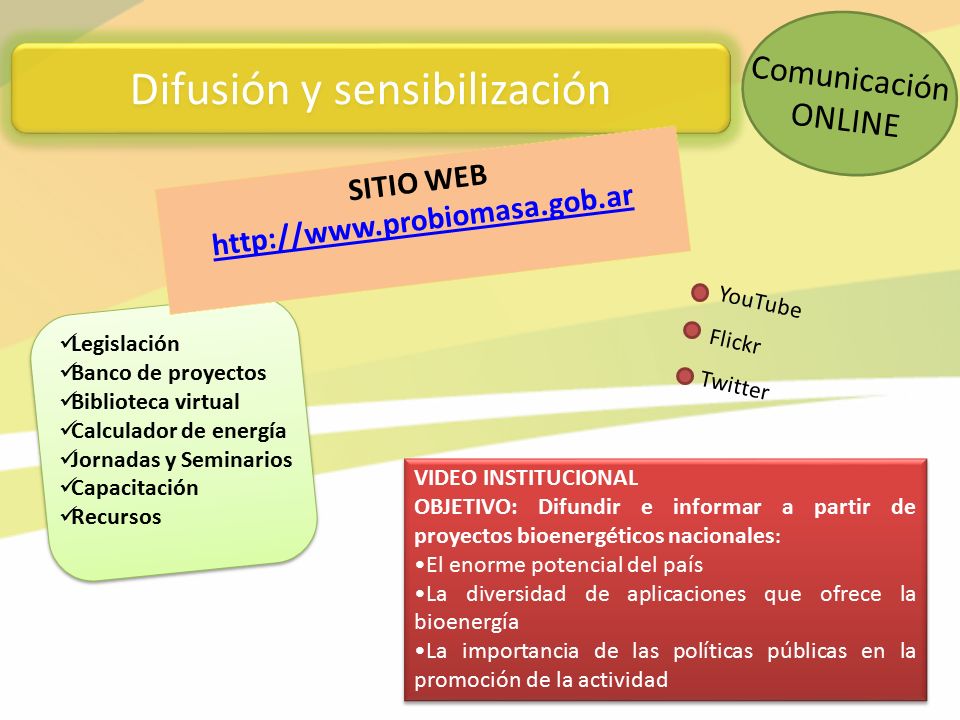 Difusión y sensibilización

Comunicación ONLINE

SITIO WEB
http://www.probiomasa.gob.ar

YouTube
Flickr
Twitter

✓Legislación
✓Banco de proyectos
✓Biblioteca virtual
✓Calculador de energía
✓Jornadas y Seminarios
✓Capacitación
✓Recursos

VIDEO INSTITUCIONAL
OBJETIVO: Difundir e informar a partir de proyectos bioenergéticos nacionales:
•El enorme potencial del país
•La diversidad de aplicaciones que ofrece la bioenergía
•La importancia de las políticas públicas en la promoción de la actividad